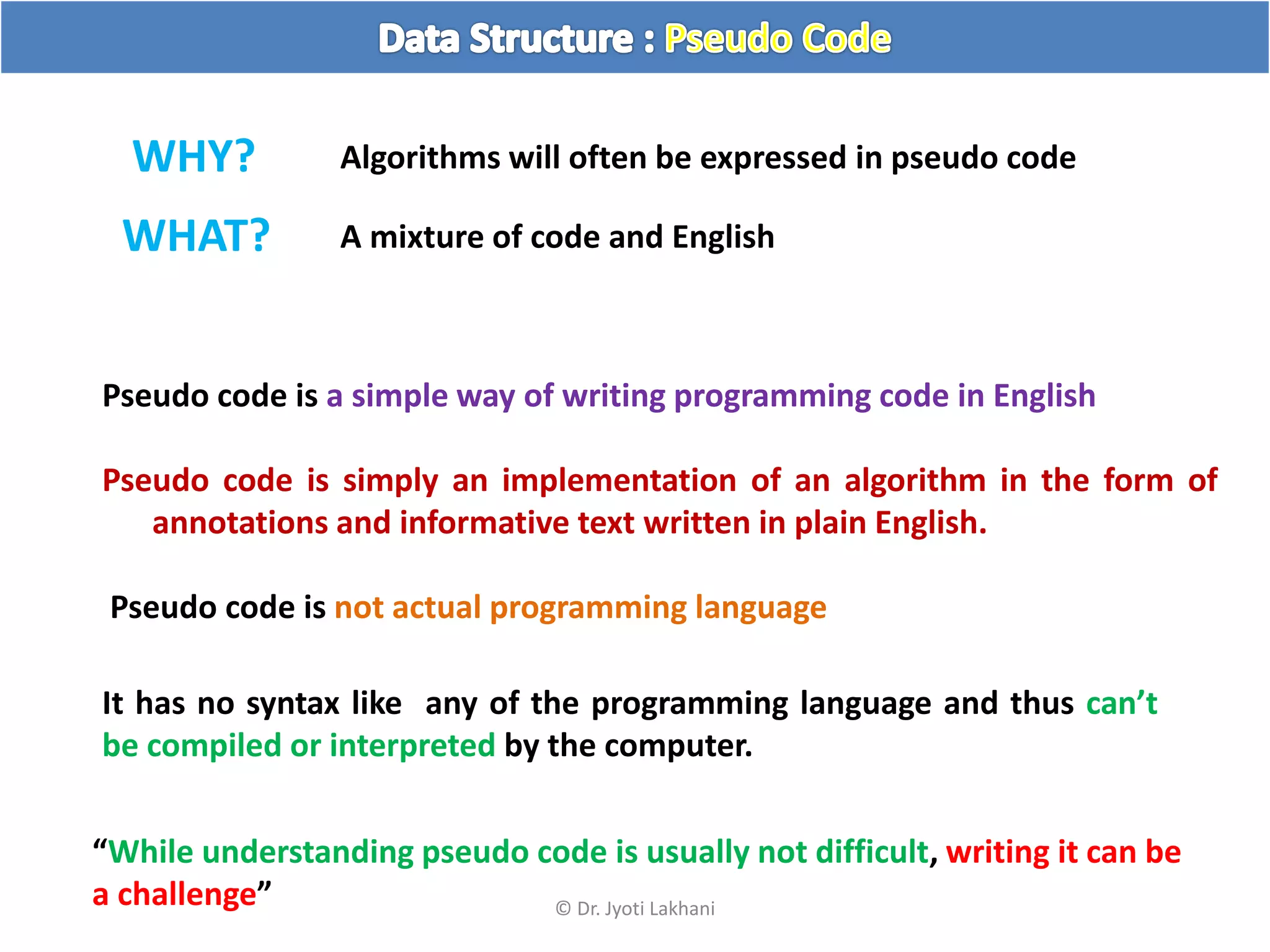 Data Structure : Pseudo Code

WHY? Algorithms will often be expressed in pseudo code

WHAT? A mixture of code and English

Pseudo code is a simple way of writing programming code in English

Pseudo code is simply an implementation of an algorithm in the form of annotations and informative text written in plain English.

Pseudo code is not actual programming language

It has no syntax like any of the programming language and thus can't be compiled or interpreted by the computer.

"While understanding pseudo code is usually not difficult, writing it can be a challenge"

© Dr. Jyoti Lakhani